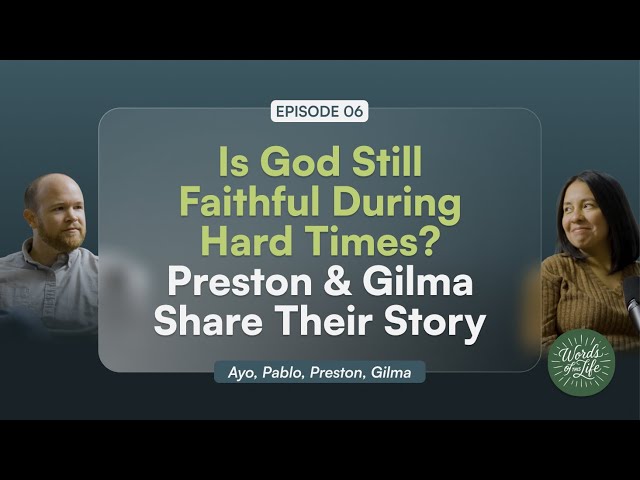 EPISODE 06

Is God Still Faithful During Hard Times? Preston & Gilma Share Their Story

Ayo, Pablo, Preston, Gilma

Words of this Life